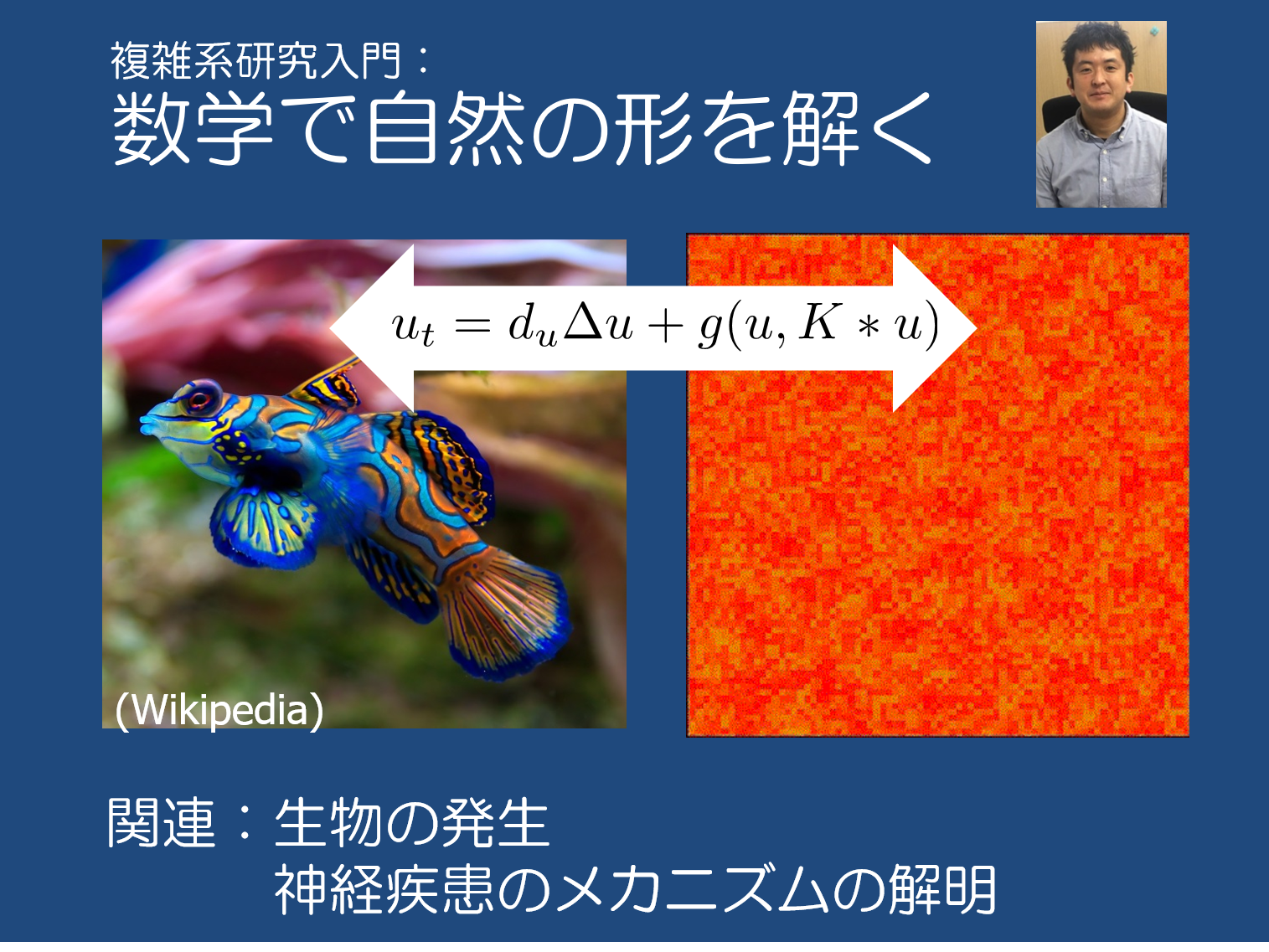 複雑系研究入門：
数学で自然の形を解く

$u_t = d_u \Delta u + g(u, K * u)$

(Wikipedia)

関連：生物の発生
神経疾患のメカニズムの解明